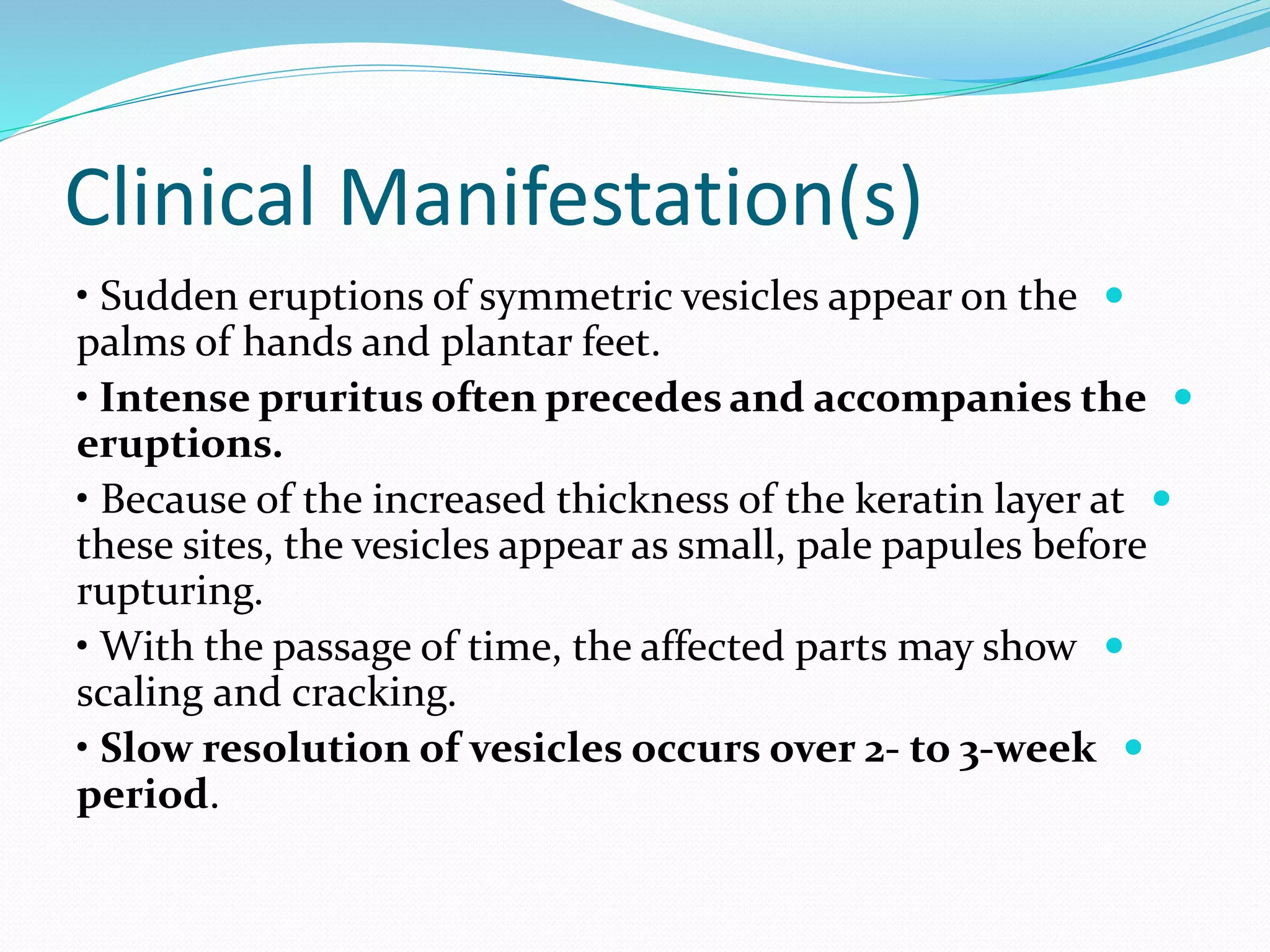 Clinical Manifestation(s)

• Sudden eruptions of symmetric vesicles appear on the palms of hands and plantar feet.

• Intense pruritus often precedes and accompanies the eruptions.

• Because of the increased thickness of the keratin layer at these sites, the vesicles appear as small, pale papules before rupturing.

• With the passage of time, the affected parts may show scaling and cracking.

• Slow resolution of vesicles occurs over 2- to 3-week period.